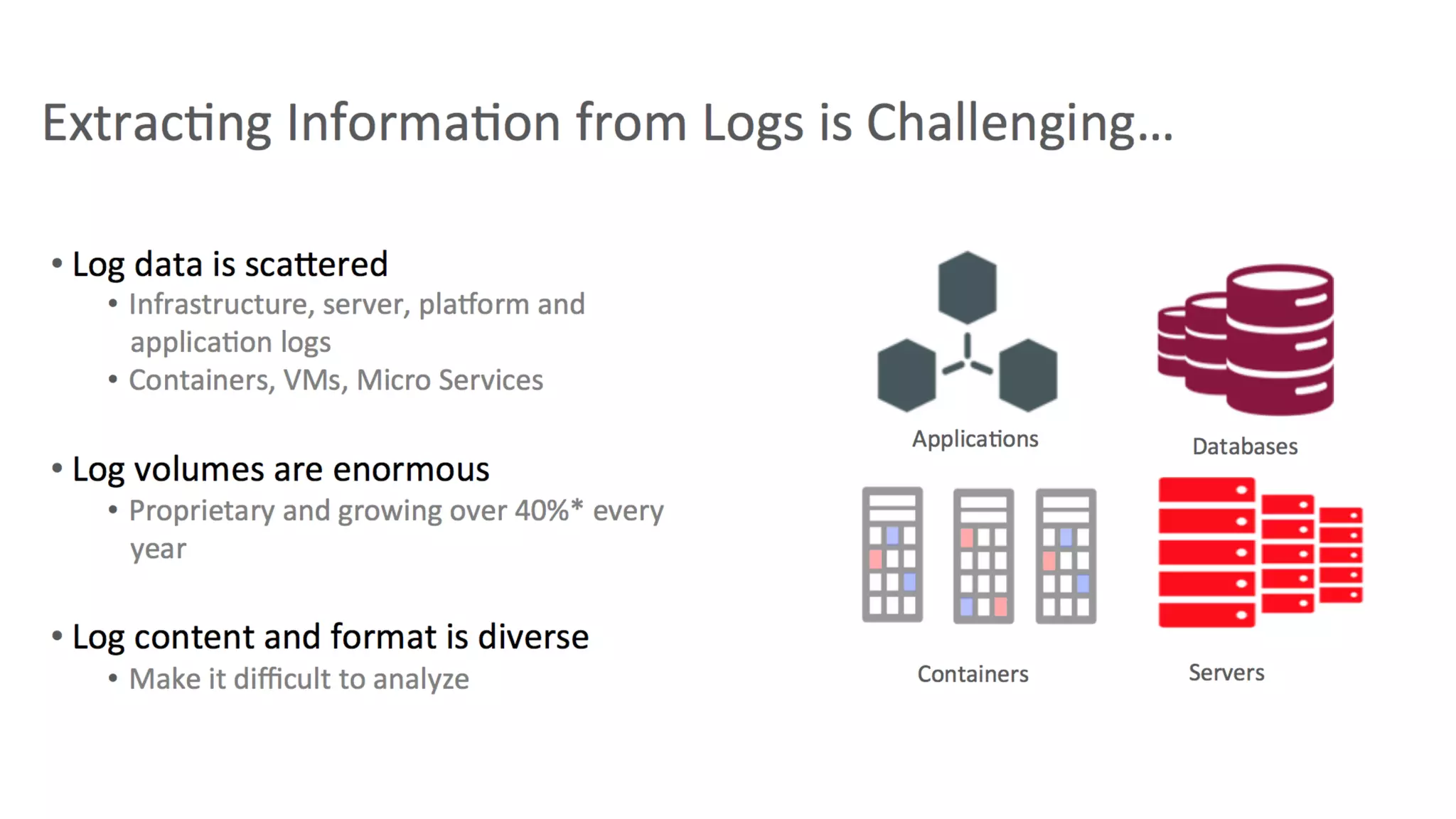 Extracting Information from Logs is Challenging…

• Log data is scattered
  • Infrastructure, server, platform and application logs
  • Containers, VMs, Micro Services

• Log volumes are enormous
  • Proprietary and growing over 40%* every year

• Log content and format is diverse
  • Make it difficult to analyze

Applications

Databases

Containers

Servers